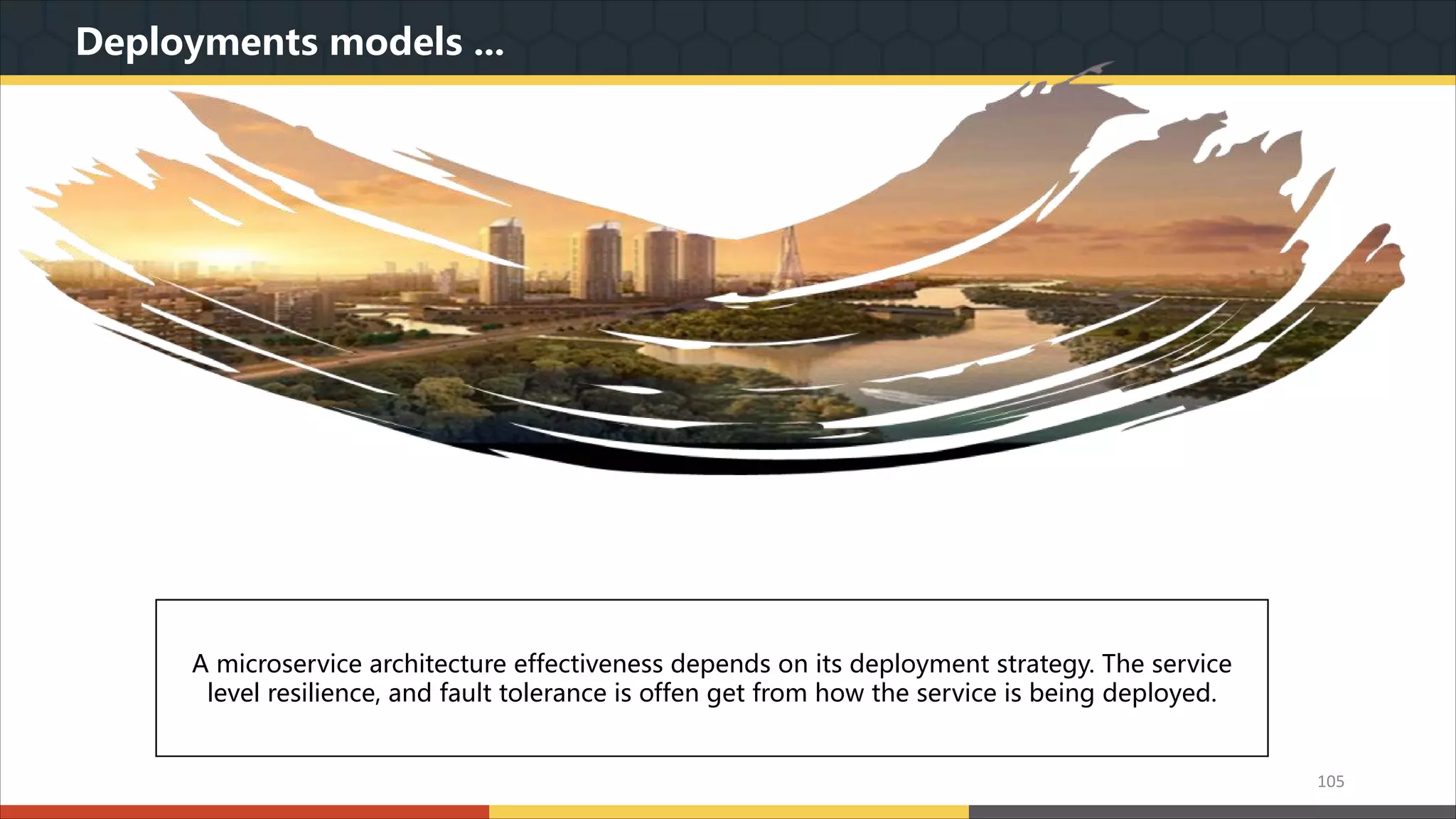 Deployments models …

A microservice architecture effectiveness depends on its deployment strategy. The service level resilience, and fault tolerance is offen get from how the service is being deployed.

105